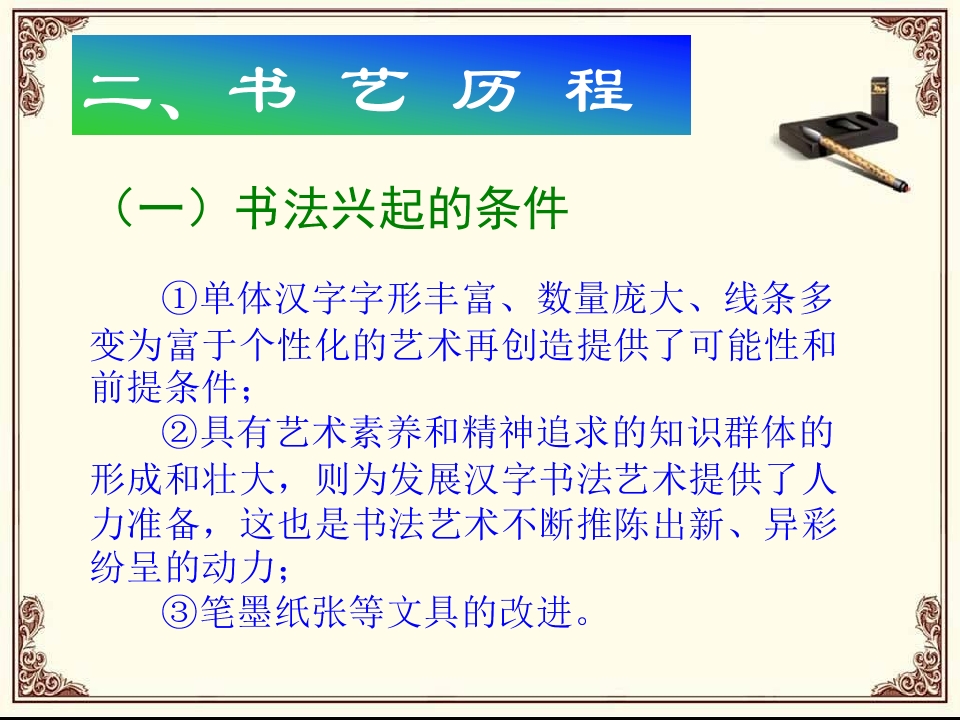 二、书 艺 历 程

（一）书法兴起的条件

①单体汉字字形丰富、数量庞大、线条多变为富于个性化的艺术再创造提供了可能性和前提条件；

②具有艺术素养和精神追求的知识群体的形成和壮大，则为发展汉字书法艺术提供了人力准备，这也是书法艺术不断推陈出新、异彩纷呈的动力；

③笔墨纸张等文具的改进。